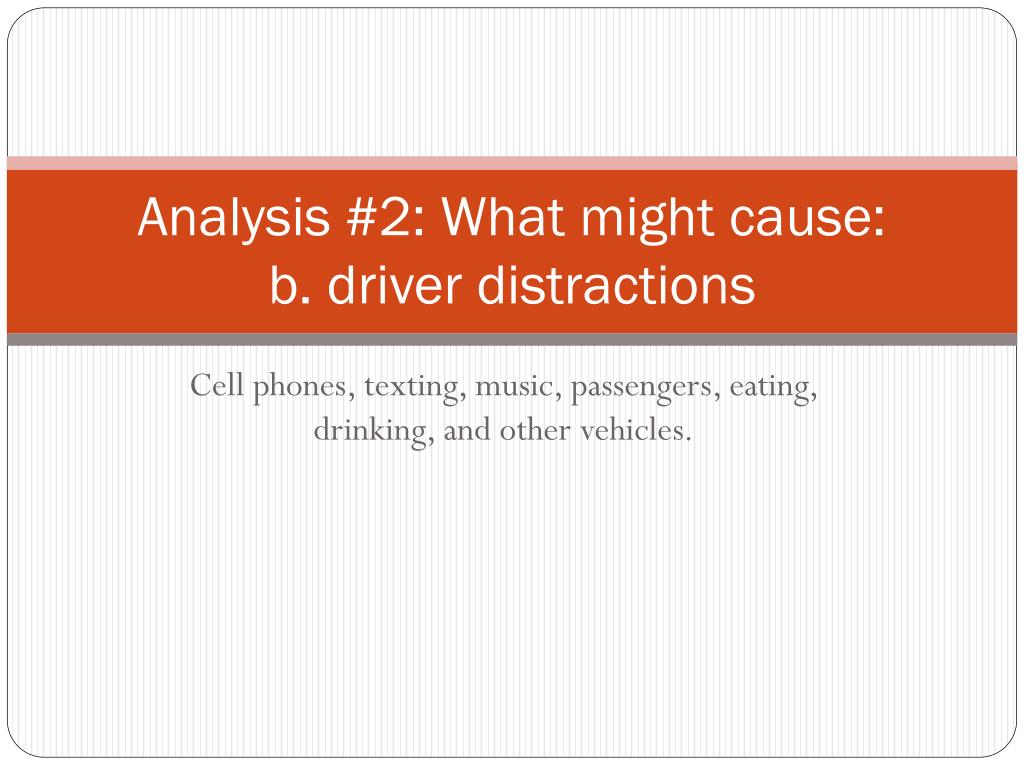 Analysis #2: What might cause:
b. driver distractions

Cell phones, texting, music, passengers, eating, drinking, and other vehicles.